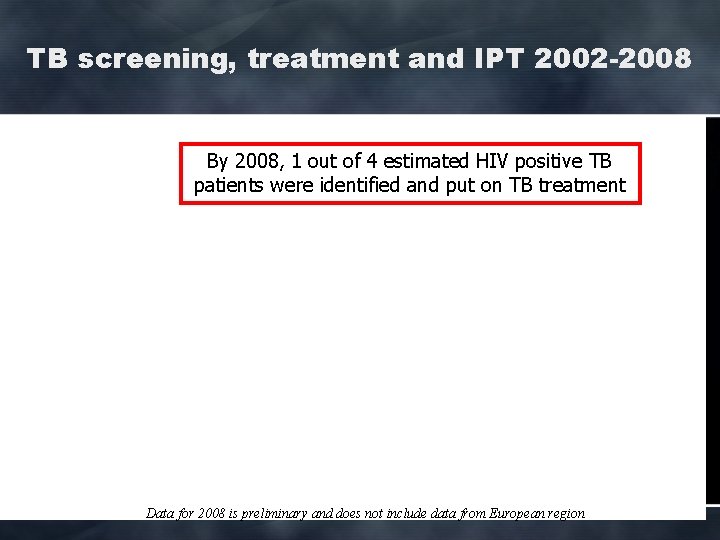 TB screening, treatment and IPT 2002-2008

By 2008, 1 out of 4 estimated HIV positive TB patients were identified and put on TB treatment

Data for 2008 is preliminary and does not include data from European region